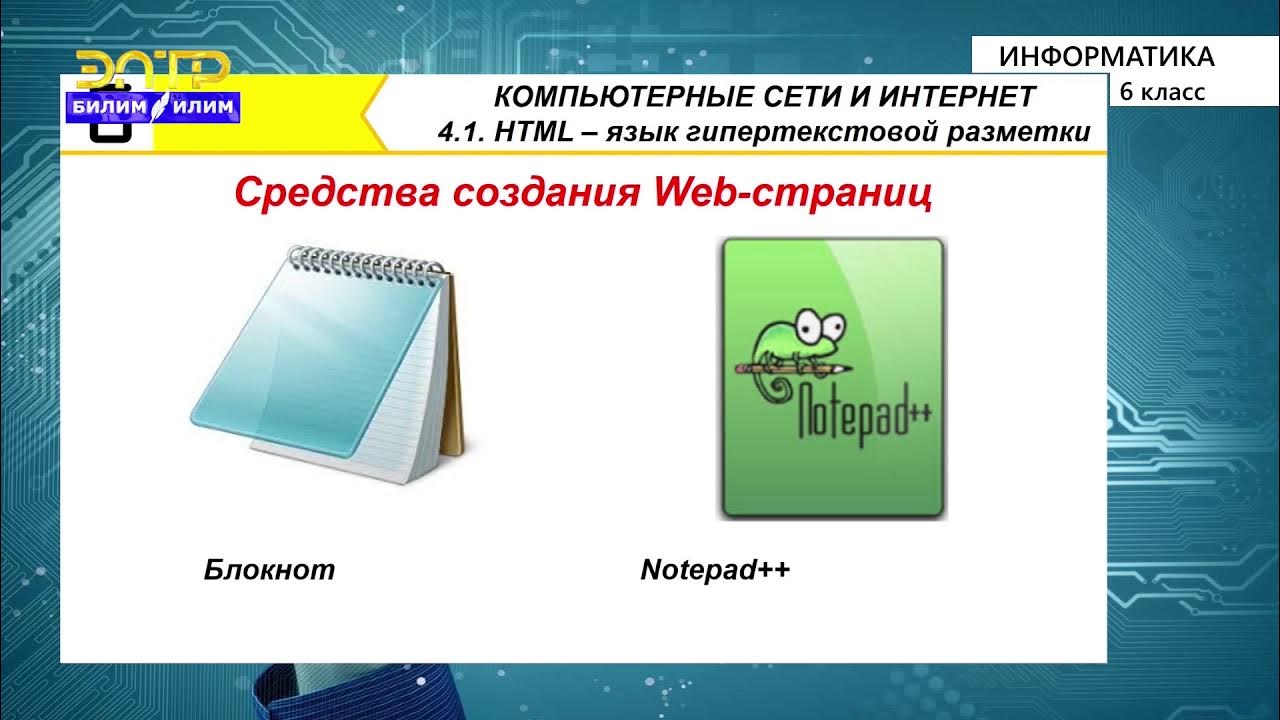 ЭЛТР
БИЛИМ ИЛИМ

ИНФОРМАТИКА
6 класс

КОМПЬЮТЕРНЫЕ СЕТИ И ИНТЕРНЕТ
4.1. HTML – язык гипертекстовой разметки

Средства создания Web-страниц

Notepad++

Блокнот

Notepad++